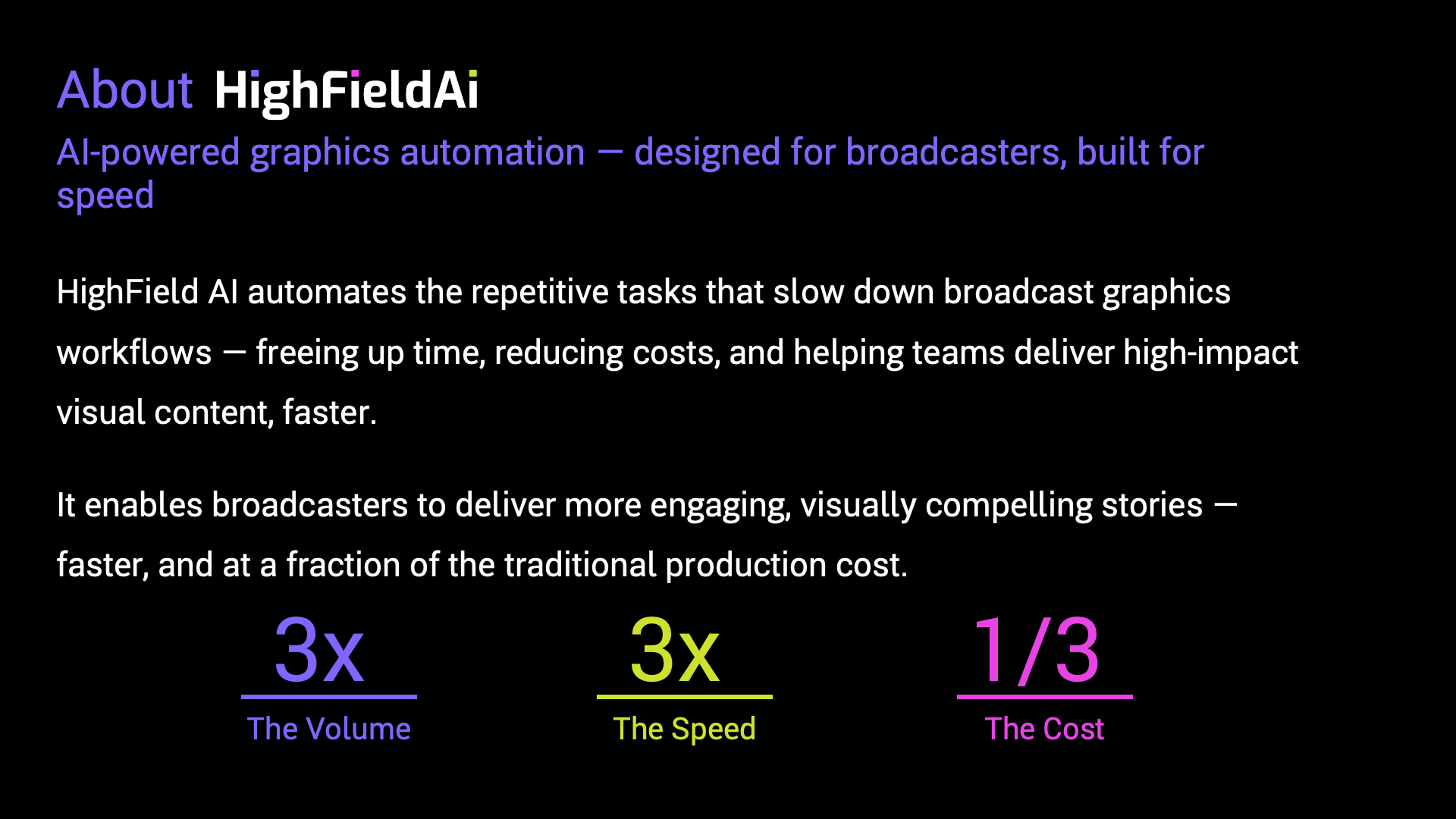 About HighFieldAi

AI-powered graphics automation — designed for broadcasters, built for speed

HighField AI automates the repetitive tasks that slow down broadcast graphics workflows — freeing up time, reducing costs, and helping teams deliver high-impact visual content, faster.

It enables broadcasters to deliver more engaging, visually compelling stories — faster, and at a fraction of the traditional production cost.

3x
The Volume

3x
The Speed

1/3
The Cost